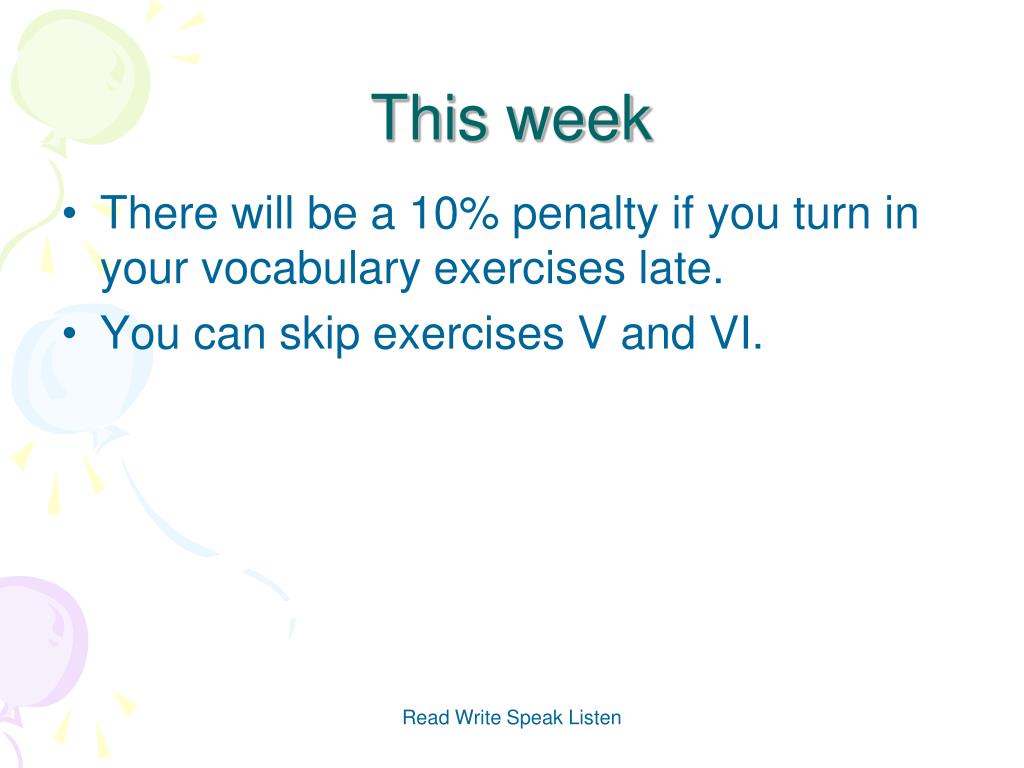 This week

• There will be a 10% penalty if you turn in your vocabulary exercises late.
• You can skip exercises V and VI.

Read Write Speak Listen